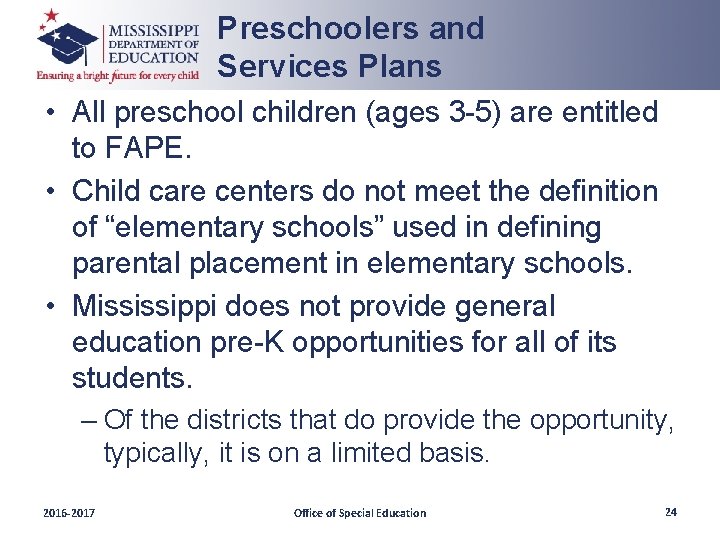 MISSISSIPPI DEPARTMENT OF EDUCATION
Ensuring a bright future for every child

Preschoolers and Services Plans

• All preschool children (ages 3-5) are entitled to FAPE.
• Child care centers do not meet the definition of “elementary schools” used in defining parental placement in elementary schools.
• Mississippi does not provide general education pre-K opportunities for all of its students.
– Of the districts that do provide the opportunity, typically, it is on a limited basis.

2016-2017

Office of Special Education

24